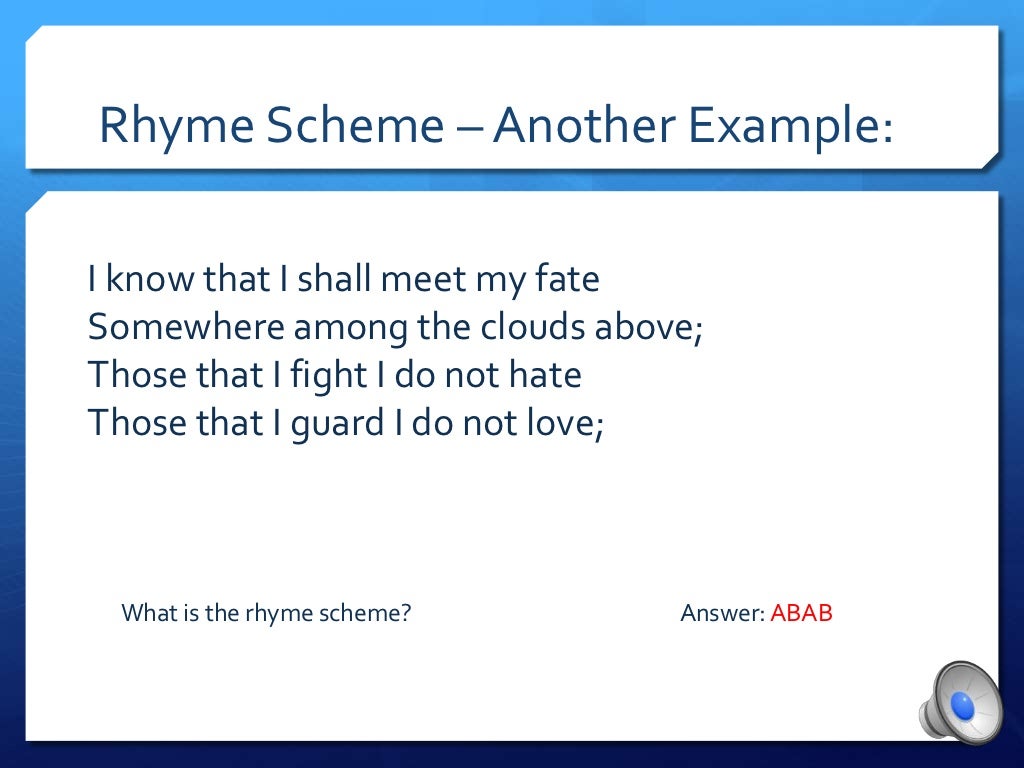 Rhyme Scheme – Another Example:

I know that I shall meet my fate
Somewhere among the clouds above;
Those that I fight I do not hate
Those that I guard I do not love;

What is the rhyme scheme?

Answer: ABAB